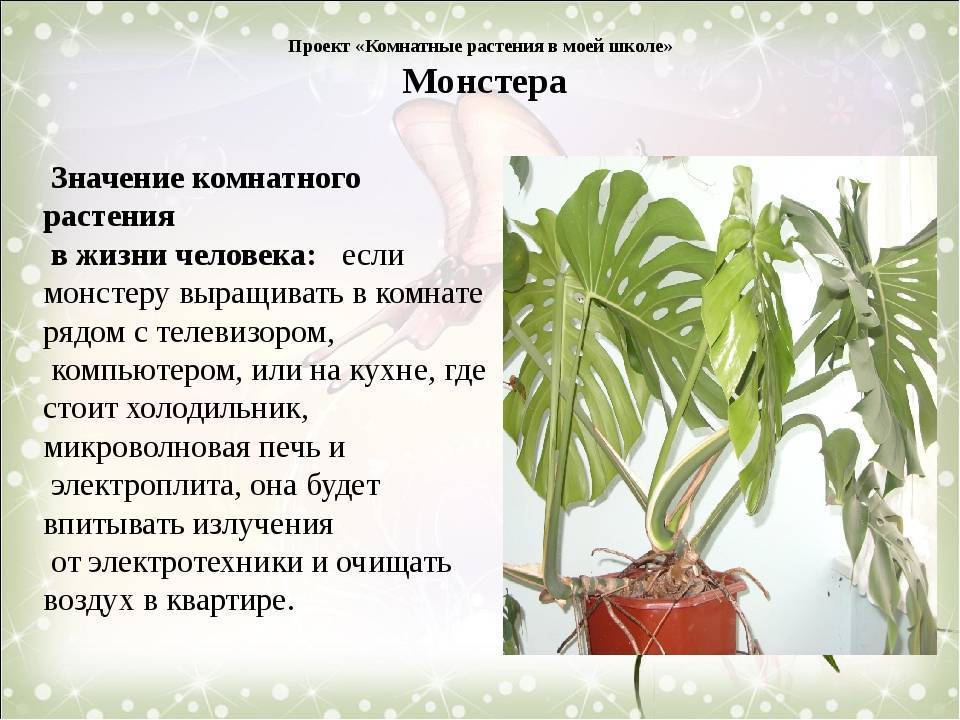 Проект «Комнатные растения в моей школе»

Монстера

Значение комнатного растения в жизни человека: если монстеру выращивать в комнате рядом с телевизором, компьютером, или на кухне, где стоит холодильник, микроволновая печь и электроплита, она будет впитывать излучения от электротехники и очищать воздух в квартире.